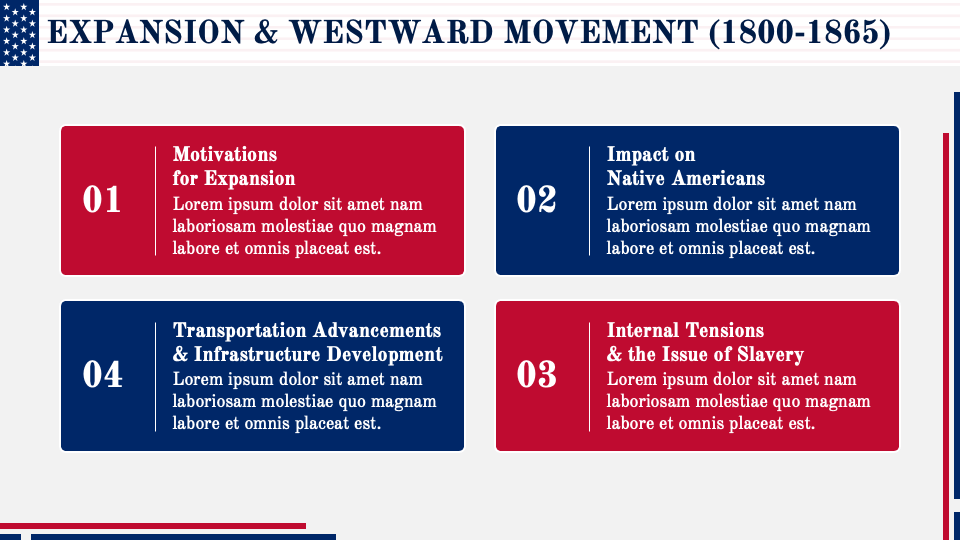 EXPANSION & WESTWARD MOVEMENT (1800-1865)

01

Motivations for Expansion

Lorem ipsum dolor sit amet nam laboriosam molestiae quo magnam labore et omnis placeat est.

02

Impact on Native Americans

Lorem ipsum dolor sit amet nam laboriosam molestiae quo magnam labore et omnis placeat est.

04

Transportation Advancements & Infrastructure Development

Lorem ipsum dolor sit amet nam laboriosam molestiae quo magnam labore et omnis placeat est.

03

Internal Tensions & the Issue of Slavery

Lorem ipsum dolor sit amet nam laboriosam molestiae quo magnam labore et omnis placeat est.